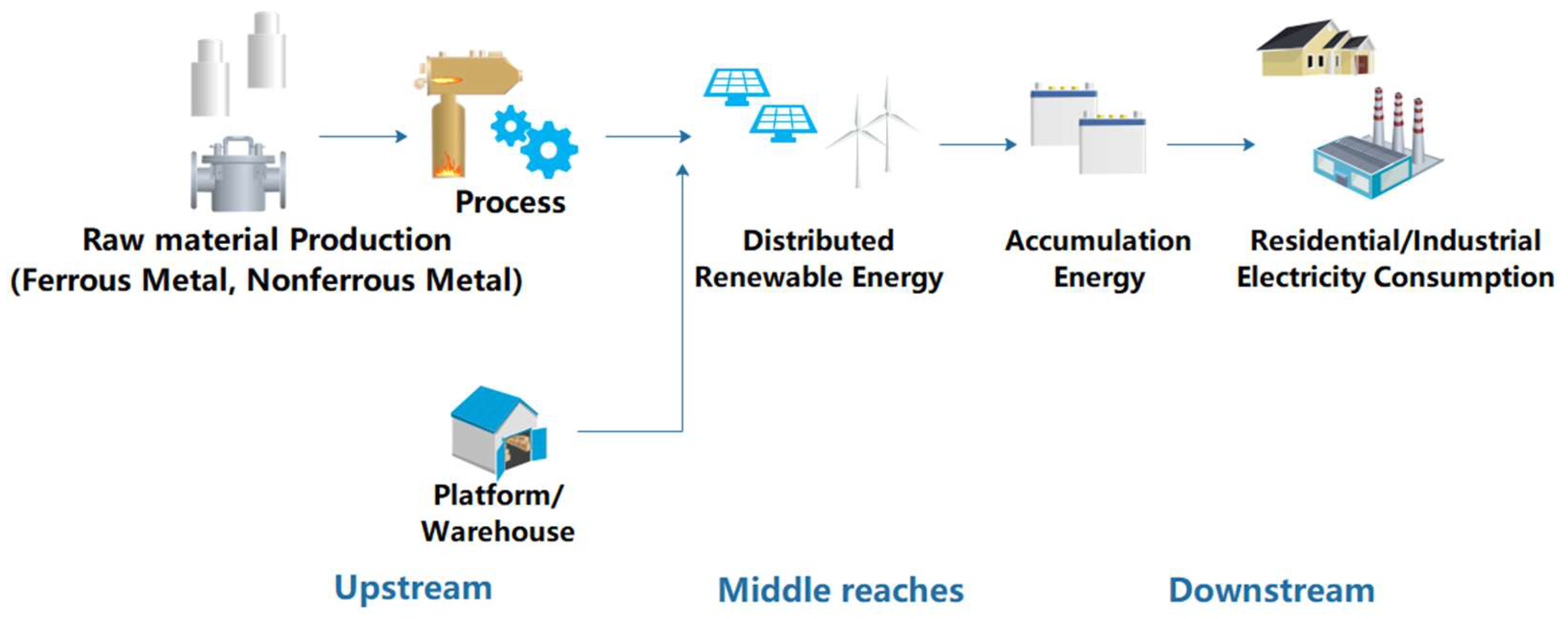 Process

Raw material Production
(Ferrous Metal, Nonferrous Metal)

Distributed
Renewable Energy

Accumulation
Energy

Residential/Industrial
Electricity Consumption

Platform/
Warehouse

Upstream

Middle reaches

Downstream